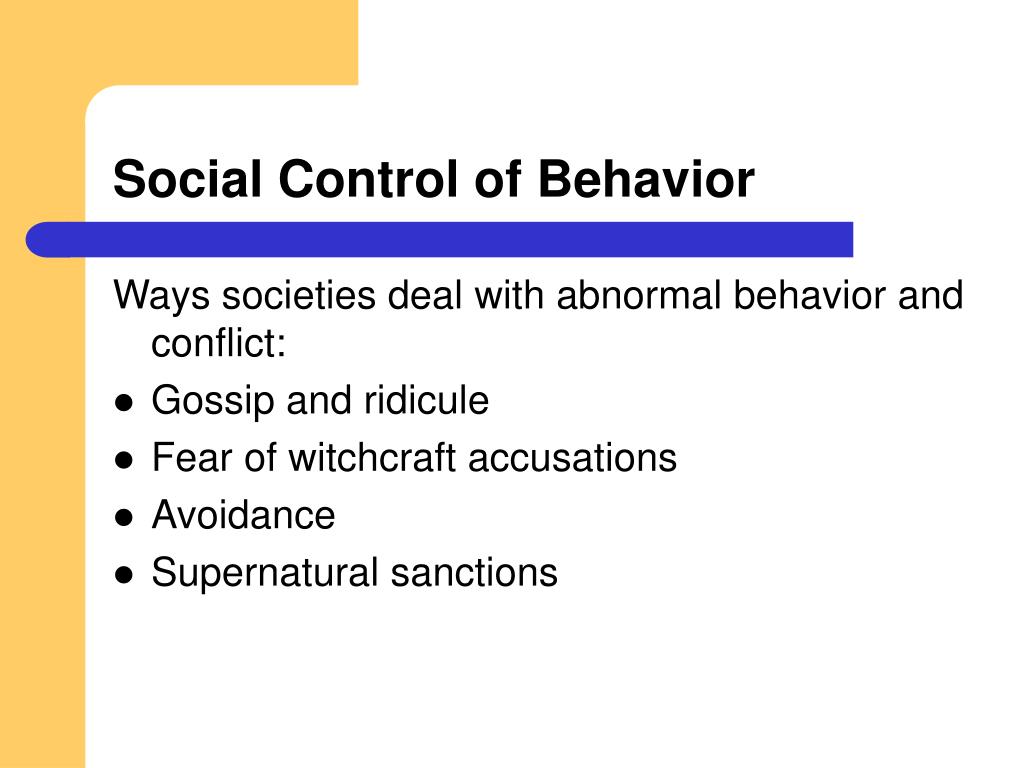 Social Control of Behavior

Ways societies deal with abnormal behavior and conflict:

- Gossip and ridicule
- Fear of witchcraft accusations
- Avoidance
- Supernatural sanctions